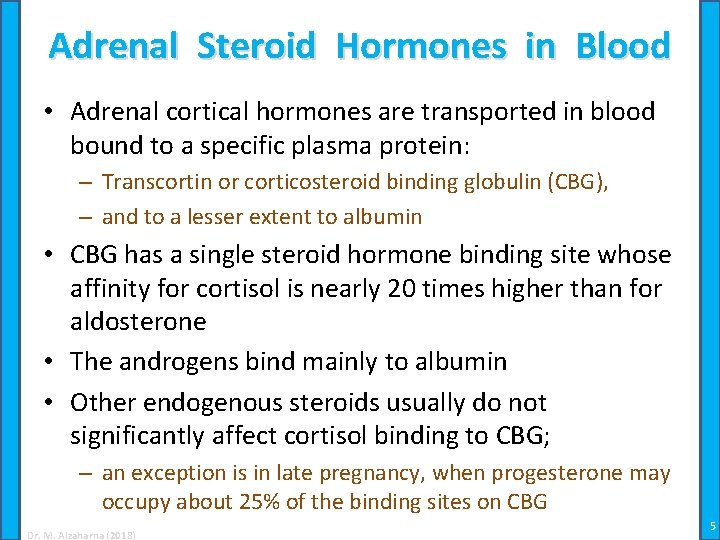 Adrenal Steroid Hormones in Blood

• Adrenal cortical hormones are transported in blood bound to a specific plasma protein:

– Transcortin or corticosteroid binding globulin (CBG),

– and to a lesser extent to albumin

• CBG has a single steroid hormone binding site whose affinity for cortisol is nearly 20 times higher than for aldosterone

• The androgens bind mainly to albumin

• Other endogenous steroids usually do not significantly affect cortisol binding to CBG;

– an exception is in late pregnancy, when progesterone may occupy about 25% of the binding sites on CBG

Dr. M. Alzaharna (2018)

5